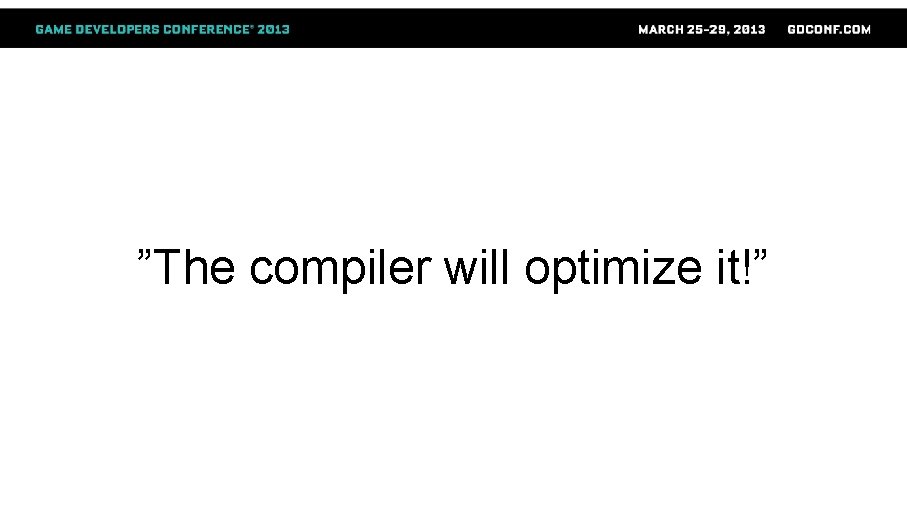 GAME DEVELOPERS CONFERENCE® 2013 MARCH 25-29, 2013 GDCONF.COM

”The compiler will optimize it!”